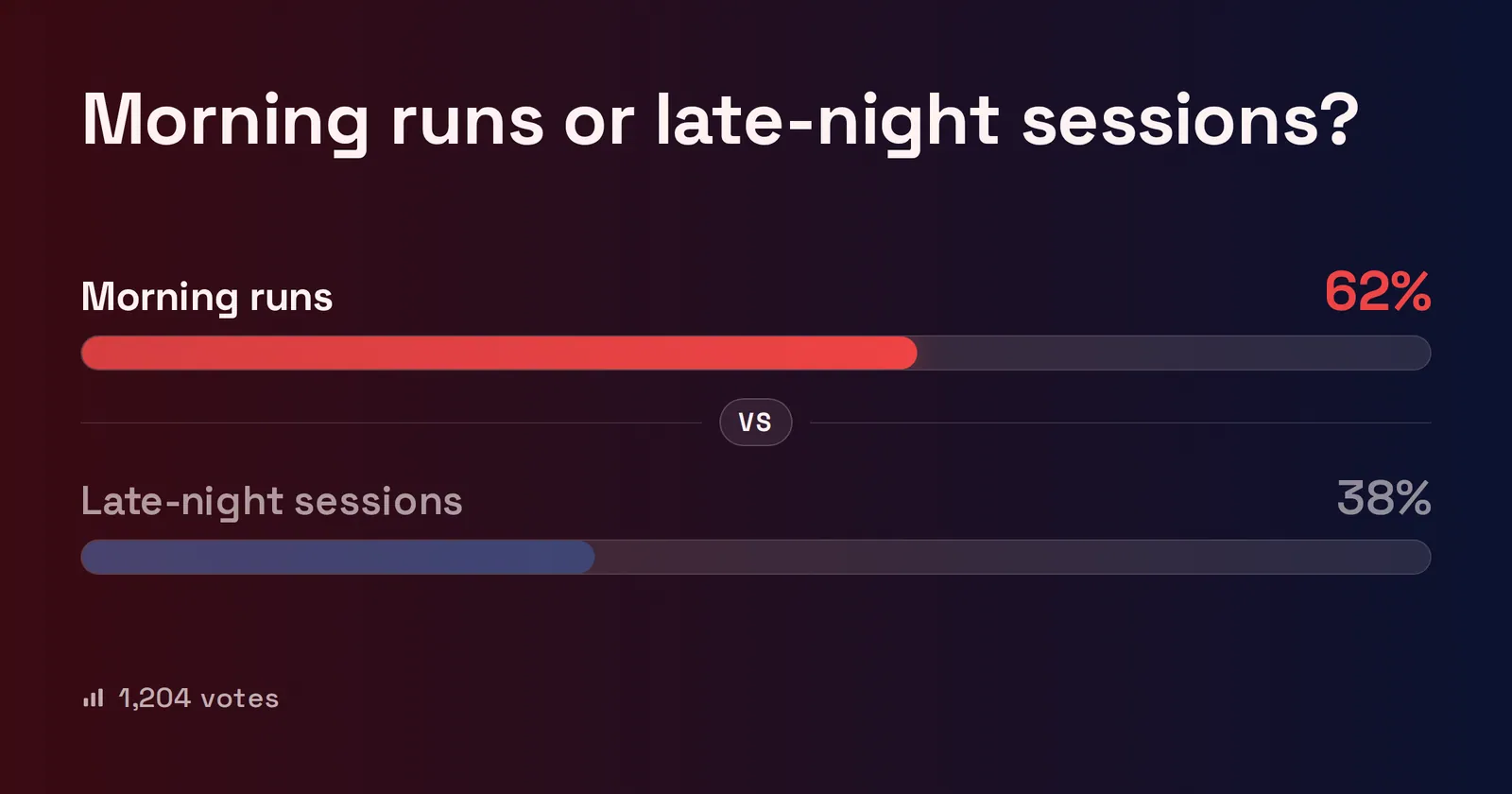 Morning runs or late-night sessions?

Morning runs 62%

VS

Late-night sessions 38%

1,204 votes